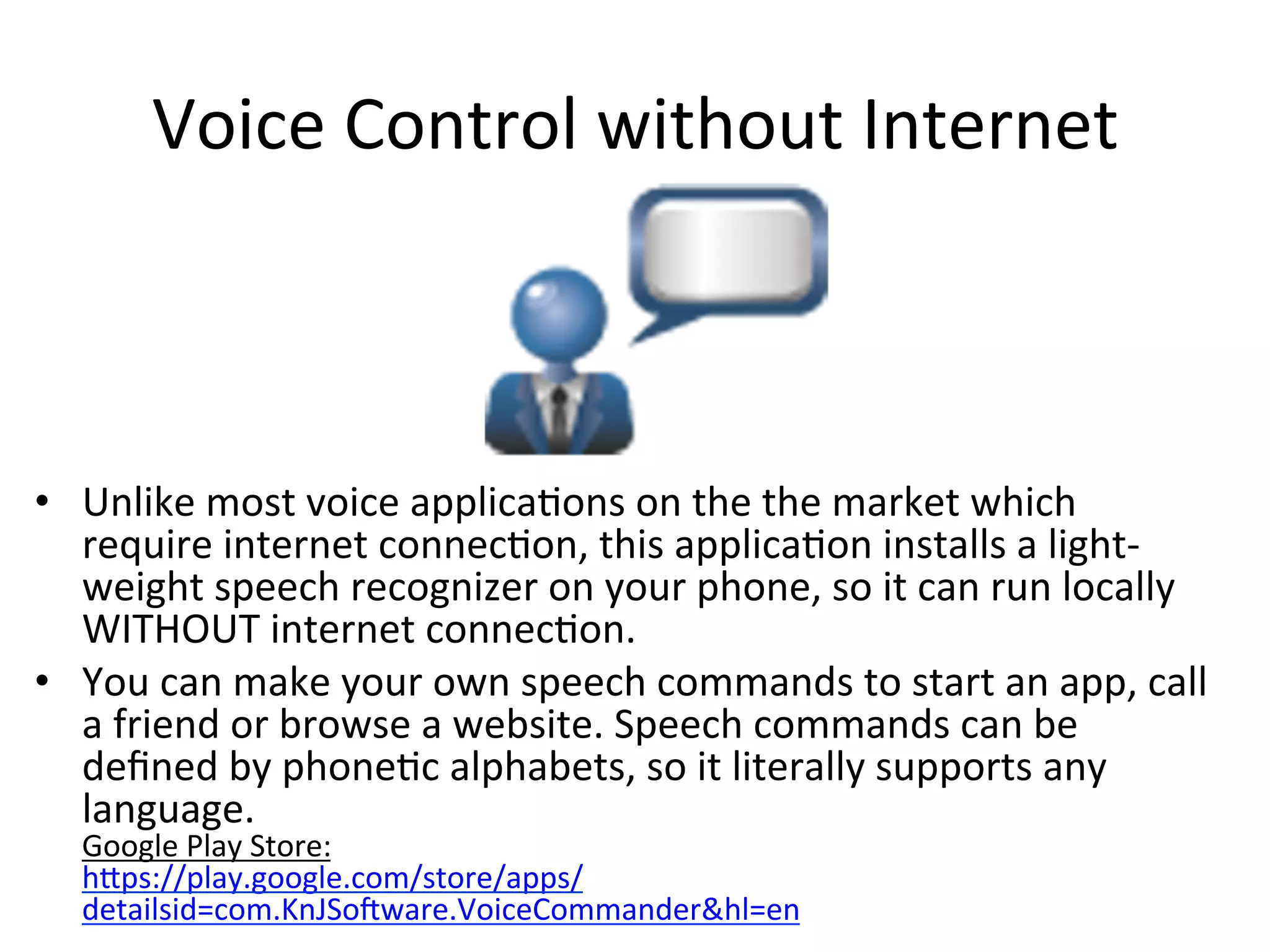 Voice Control without Internet

• Unlike most voice applications on the the market which require internet connection, this application installs a light-weight speech recognizer on your phone, so it can run locally WITHOUT internet connection.

• You can make your own speech commands to start an app, call a friend or browse a website. Speech commands can be defined by phonetic alphabets, so it literally supports any language.
Google Play Store:
https://play.google.com/store/apps/detailsid=com.KnJSoftware.VoiceCommander&hl=en